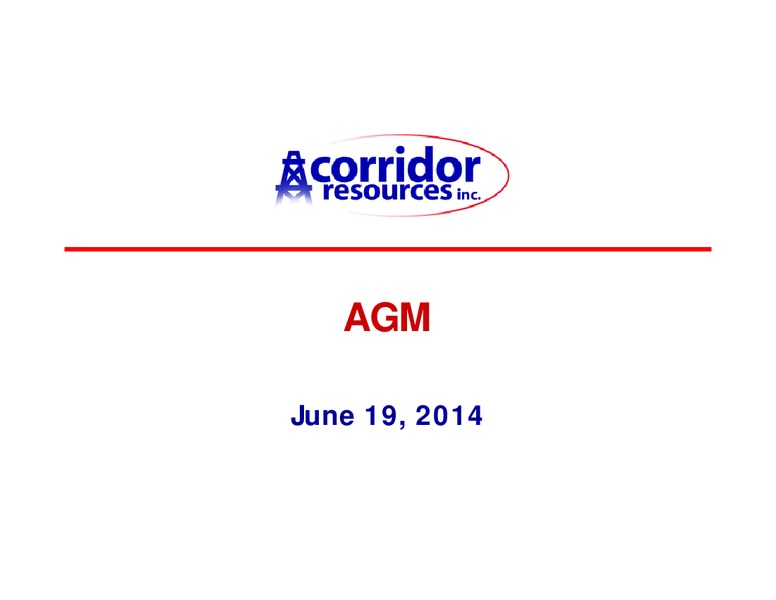 corridor resources inc.

AGM

June 19, 2014